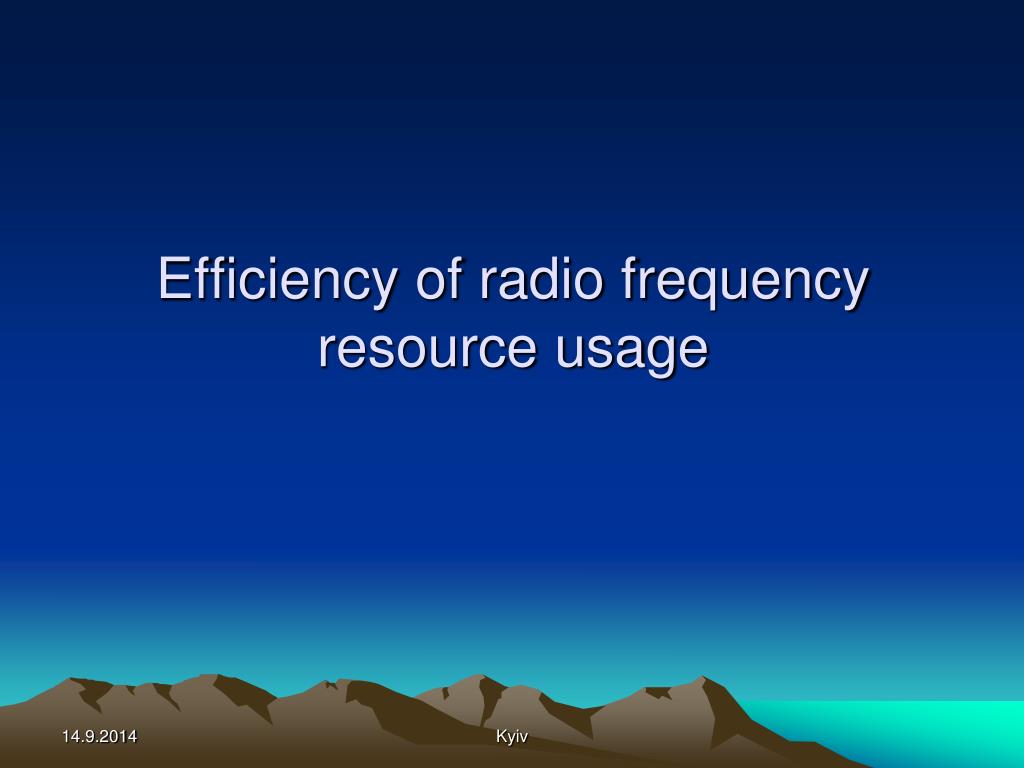 Efficiency of radio frequency resource usage

14.9.2014

Kyiv